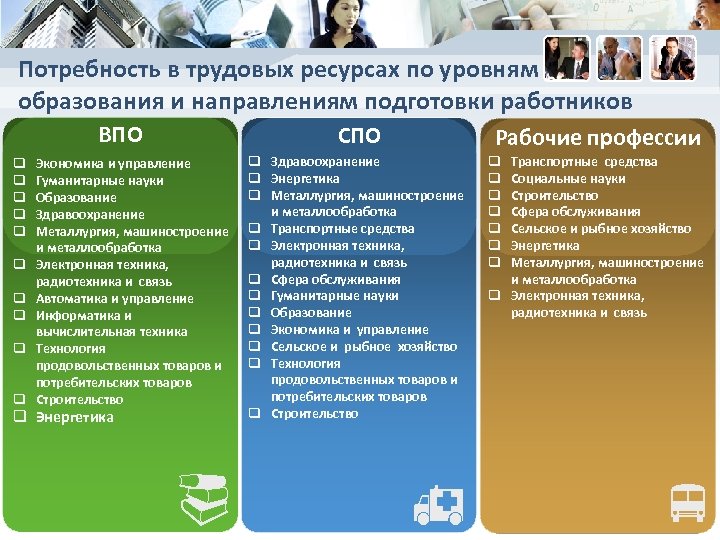 Потребность в трудовых ресурсах по уровням образования и направлениям подготовки работников

ВПО

❑ Экономика и управление
❑ Гуманитарные науки
❑ Образование
❑ Здравоохранение
❑ Металлургия, машиностроение и металлообработка
❑ Электронная техника, радиотехника и связь
❑ Автоматика и управление
❑ Информатика и вычислительная техника
❑ Технология продовольственных товаров и потребительских товаров
❑ Строительство
❑ Энергетика

СПО

❑ Здравоохранение
❑ Энергетика
❑ Металлургия, машиностроение и металлообработка
❑ Транспортные средства
❑ Электронная техника, радиотехника и связь
❑ Сфера обслуживания
❑ Гуманитарные науки
❑ Образование
❑ Экономика и управление
❑ Сельское и рыбное хозяйство
❑ Технология продовольственных товаров и потребительских товаров
❑ Строительство

Рабочие профессии

❑ Транспортные средства
❑ Социальные науки
❑ Строительство
❑ Сфера обслуживания
❑ Сельское и рыбное хозяйство
❑ Энергетика
❑ Металлургия, машиностроение и металлообработка
❑ Электронная техника, радиотехника и связь